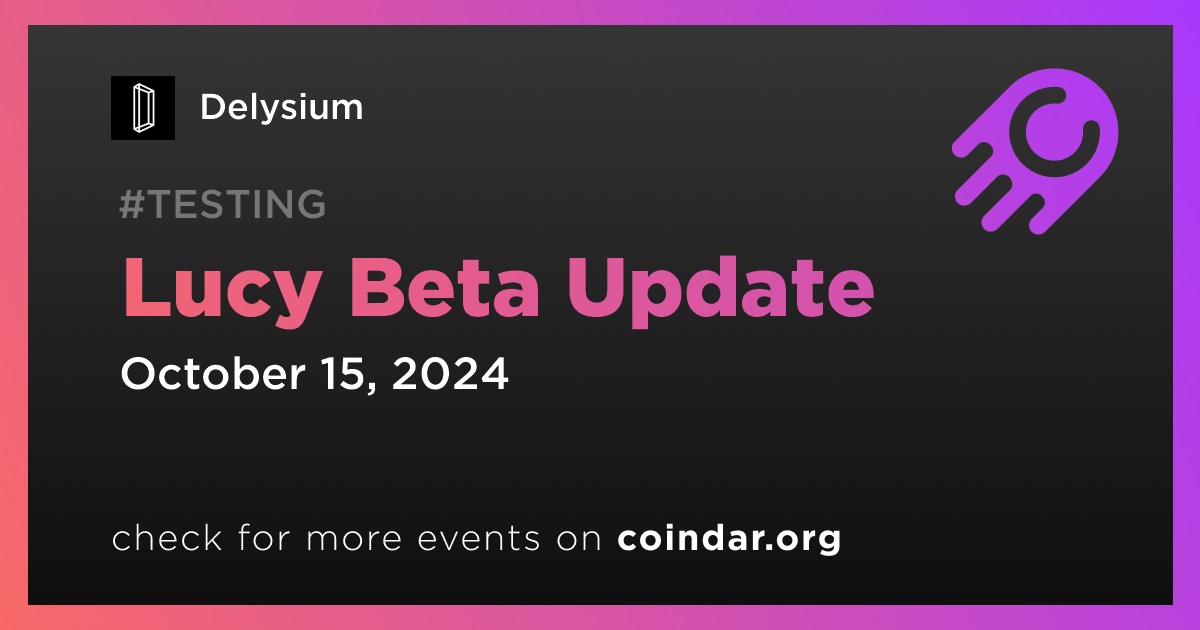 Delysium

#TESTING

Lucy Beta Update

October 15, 2024

check for more events on coindar.org